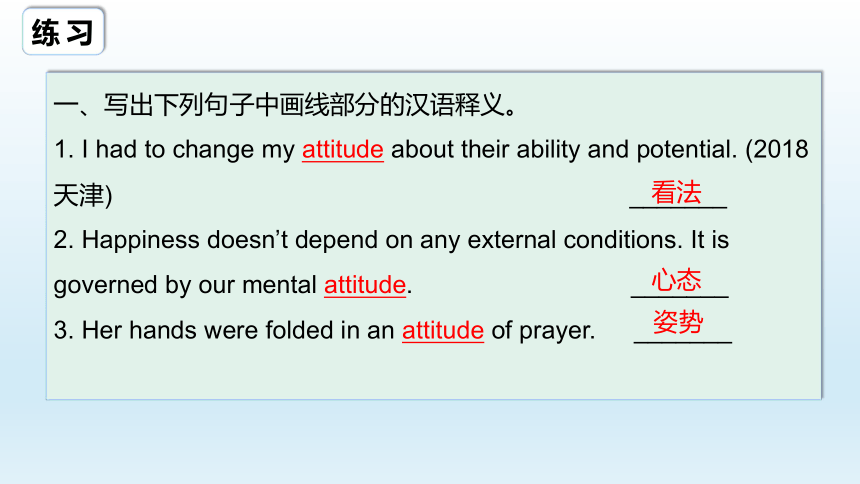 练习

一、写出下列句子中画线部分的汉语释义。

1. I had to change my attitude about their ability and potential. (2018 天津) 看法

2. Happiness doesn’t depend on any external conditions. It is governed by our mental attitude. 心态

3. Her hands were folded in an attitude of prayer. 姿势